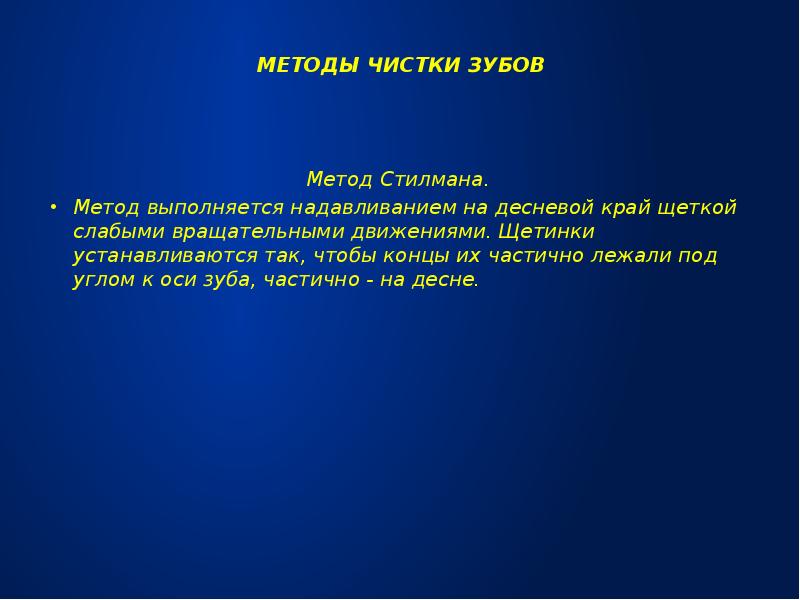 МЕТОДЫ ЧИСТКИ ЗУБОВ

Метод Стилмана.

• Метод выполняется надавливанием на десневой край щеткой слабыми вращательными движениями. Щетинки устанавливаются так, чтобы концы их частично лежали под углом к оси зуба, частично - на десне.